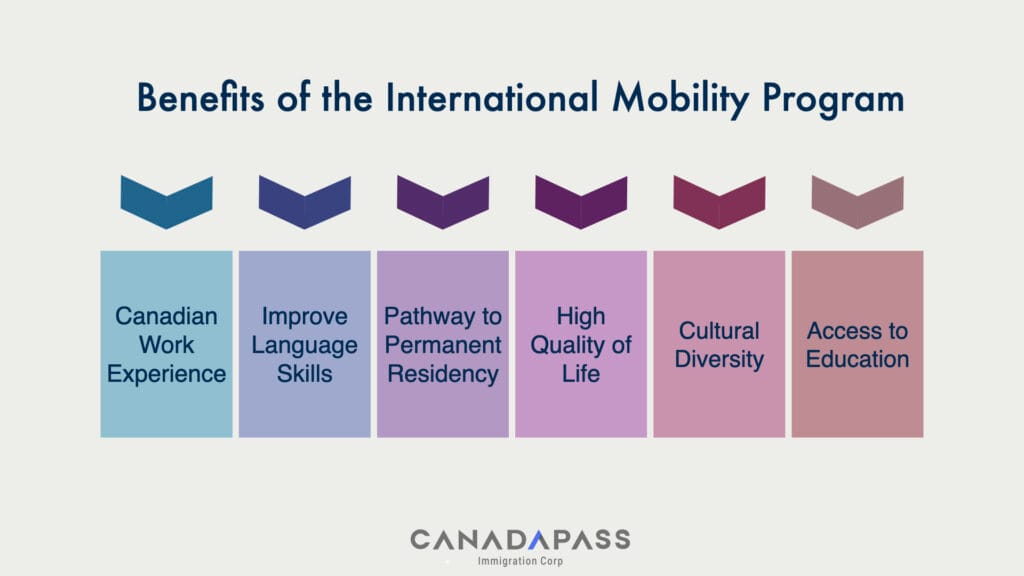 Benefits of the International Mobility Program

Canadian Work Experience

Improve Language Skills

Pathway to Permanent Residency

High Quality of Life

Cultural Diversity

Access to Education

CANADAPASS
Immigration Corp